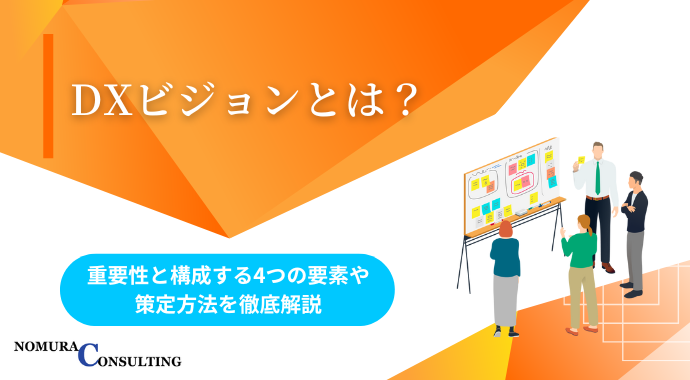 DXビジョンとは？

重要性と構成する4つの要素や策定方法を徹底解説

NOMURA CONSULTING